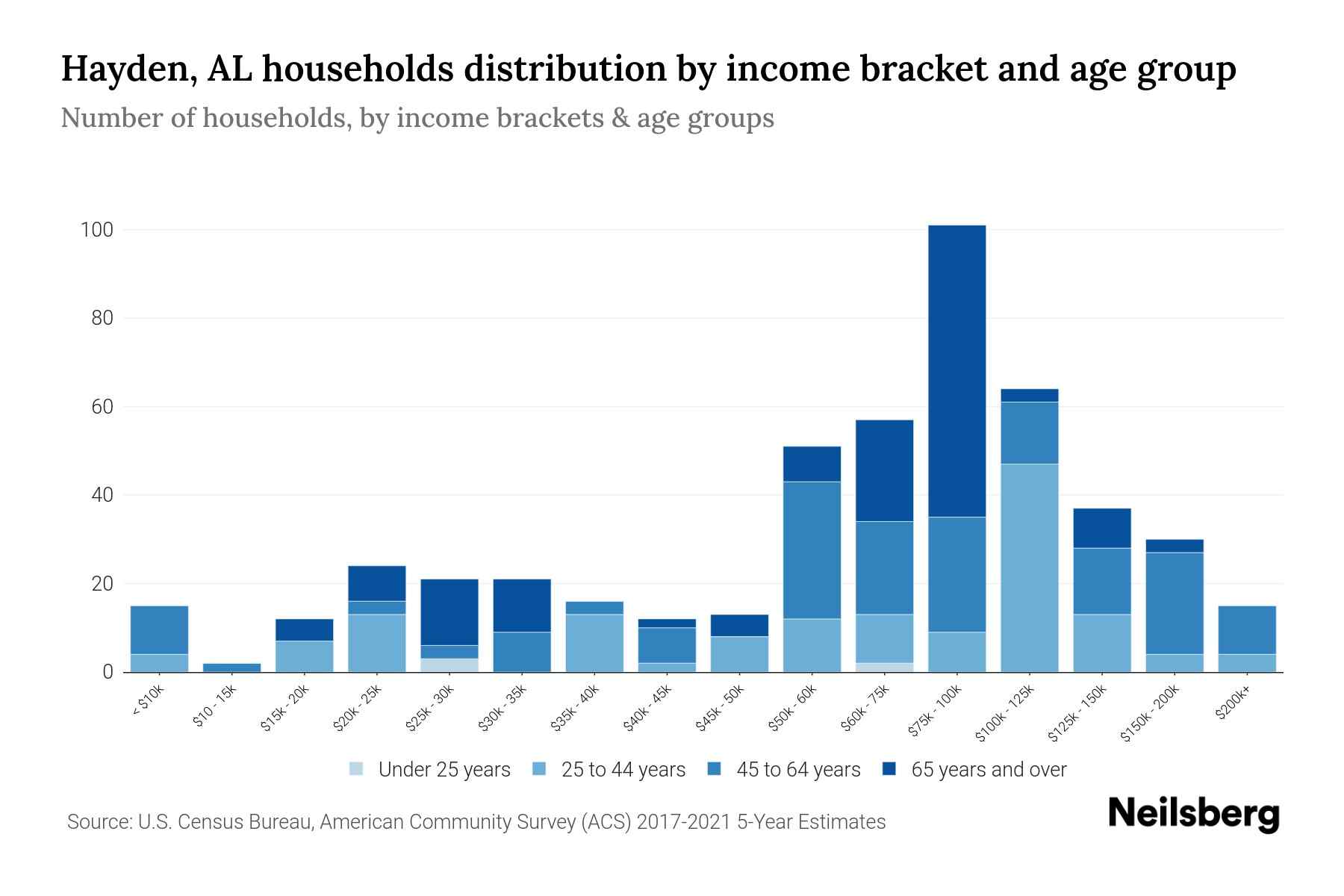 Hayden, AL households distribution by income bracket and age group

Number of households, by income brackets & age groups

100
80
60
40
20
0

< $10k
$10 - 15k
$15k - 20k
$20k - 25k
$25k - 30k
$30k - 35k
$35k - 40k
$40k - 45k
$45k - 50k
$50k - 60k
$60k - 75k
$75k - 100k
$100k - 125k
$125k - 150k
$150k - 200k
$200k+

Under 25 years
25 to 44 years
45 to 64 years
65 years and over

Source: U.S. Census Bureau, American Community Survey (ACS) 2017-2021 5-Year Estimates

Neilsberg